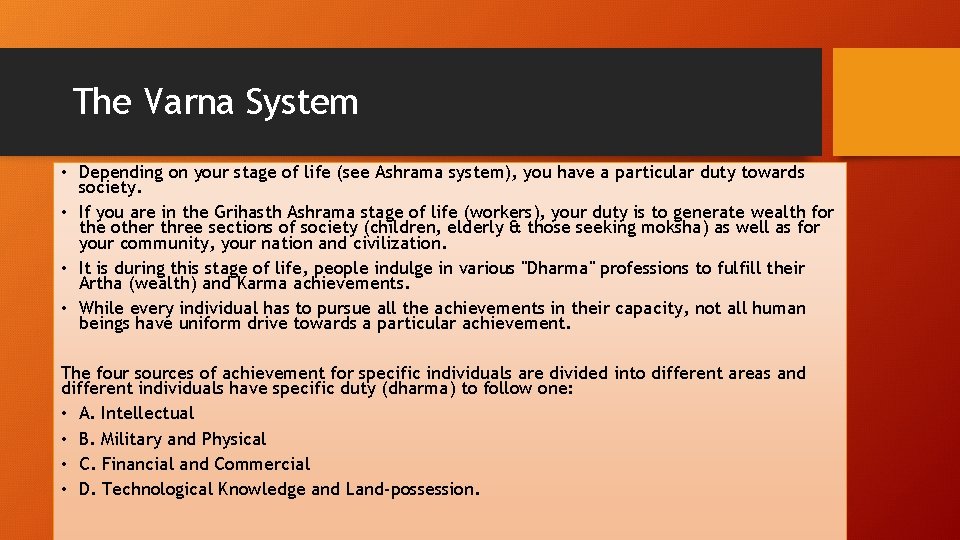 The Varna System

• Depending on your stage of life (see Ashrama system), you have a particular duty towards society.
• If you are in the Grihasth Ashrama stage of life (workers), your duty is to generate wealth for the other three sections of society (children, elderly & those seeking moksha) as well as for your community, your nation and civilization.
• It is during this stage of life, people indulge in various "Dharma" professions to fulfill their Artha (wealth) and Karma achievements.
• While every individual has to pursue all the achievements in their capacity, not all human beings have uniform drive towards a particular achievement.

The four sources of achievement for specific individuals are divided into different areas and different individuals have specific duty (dharma) to follow one:
• A. Intellectual
• B. Military and Physical
• C. Financial and Commercial
• D. Technological Knowledge and Land-possession.